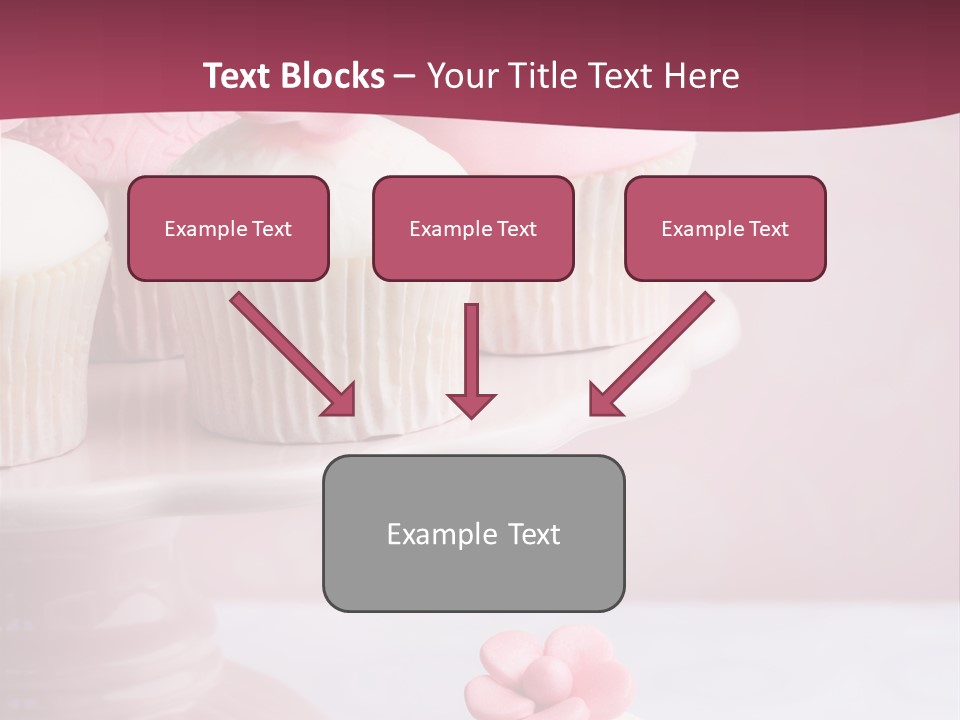 Text Blocks – Your Title Text Here

Example Text

Example Text

Example Text

Example Text